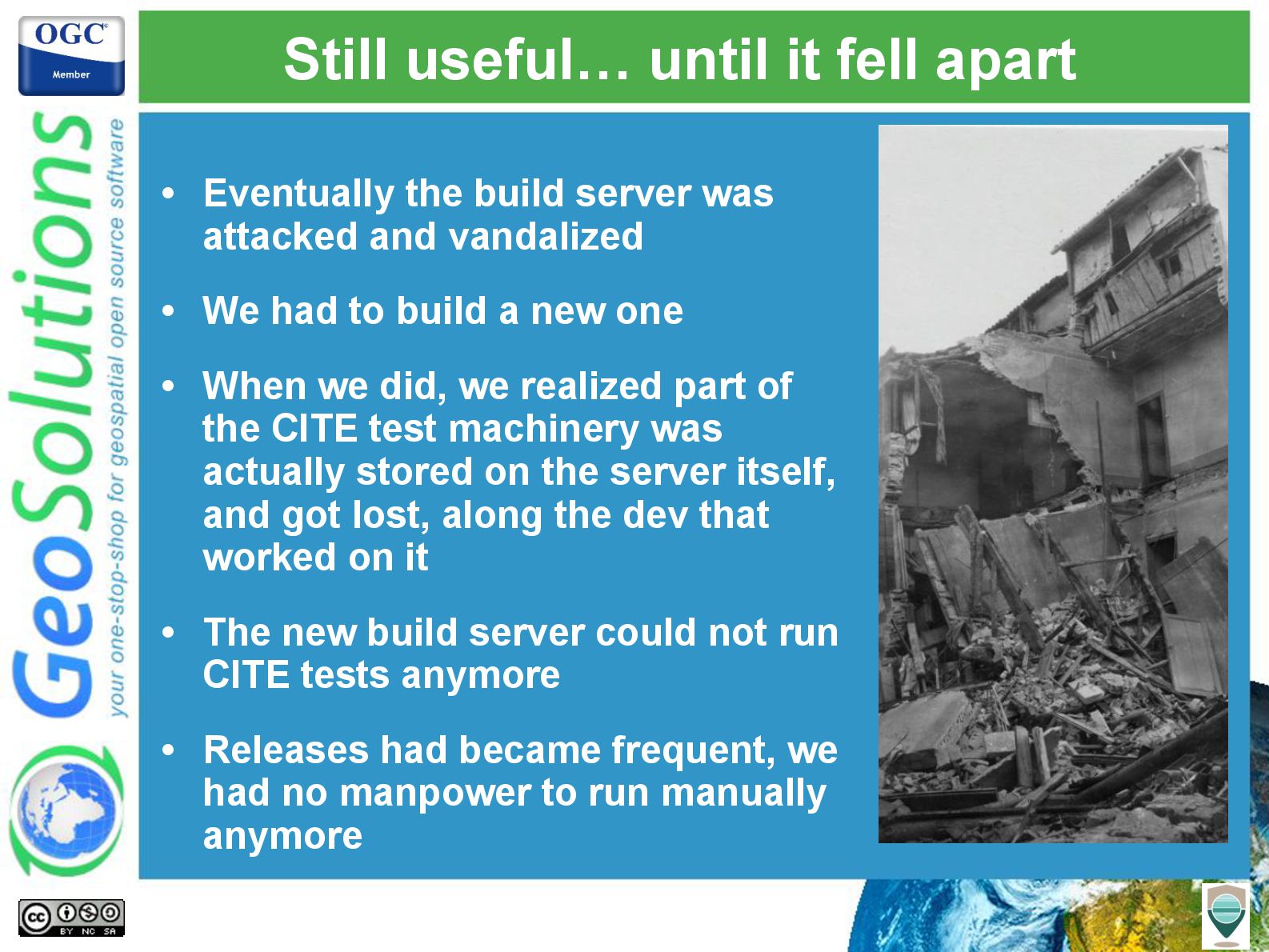 OGC
Member

GeoSolutions
your one-stop-shop for geospatial open source software

Still useful… until it fell apart

• Eventually the build server was attacked and vandalized

• We had to build a new one

• When we did, we realized part of the CITE test machinery was actually stored on the server itself, and got lost, along the dev that worked on it

• The new build server could not run CITE tests anymore

• Releases had became frequent, we had no manpower to run manually anymore

cc BY NC SA